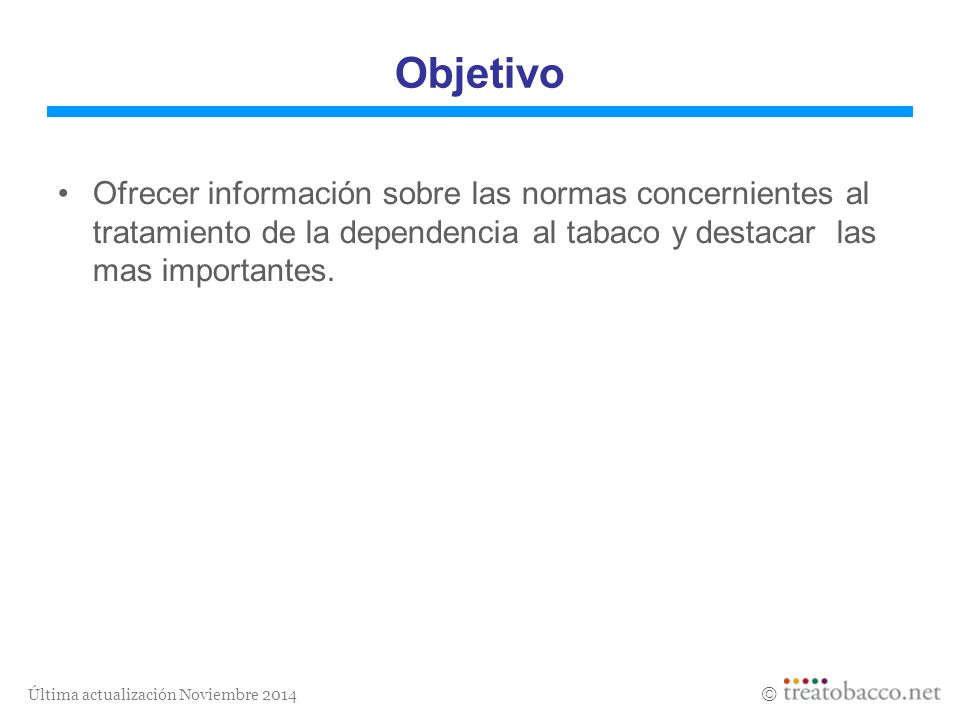 Objetivo

• Ofrecer información sobre las normas concernientes al tratamiento de la dependencia al tabaco y destacar las mas importantes.

Última actualización Noviembre 2014

© treatobacco.net